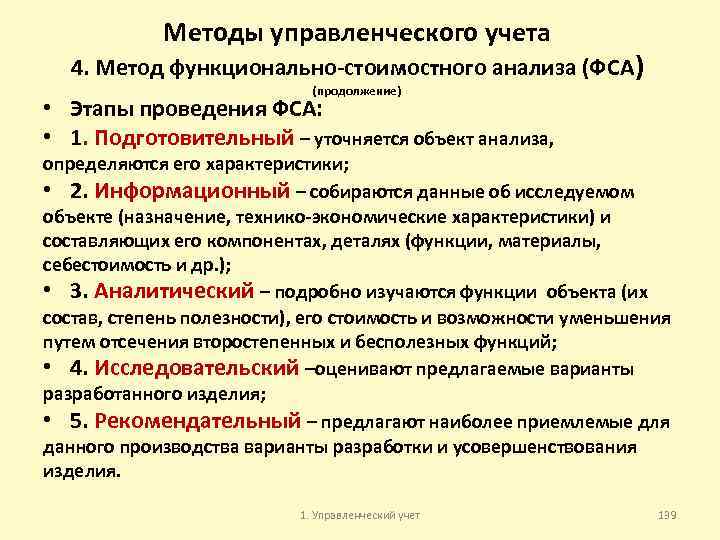 Методы управленческого учета

4. Метод функционально-стоимостного анализа (ФСА)

(продолжение)

• Этапы проведения ФСА:

• 1. Подготовительный – уточняется объект анализа, определяются его характеристики;

• 2. Информационный – собираются данные об исследуемом объекте (назначение, технико-экономические характеристики) и составляющих его компонентах, деталях (функции, материалы, себестоимость и др.);

• 3. Аналитический – подробно изучаются функции объекта (их состав, степень полезности), его стоимость и возможности уменьшения путем отсечения второстепенных и бесполезных функций;

• 4. Исследовательский –оценивают предлагаемые варианты разработанного изделия;

• 5. Рекомендательный – предлагают наиболее приемлемые для данного производства варианты разработки и усовершенствования изделия.

1. Управленческий учет

199